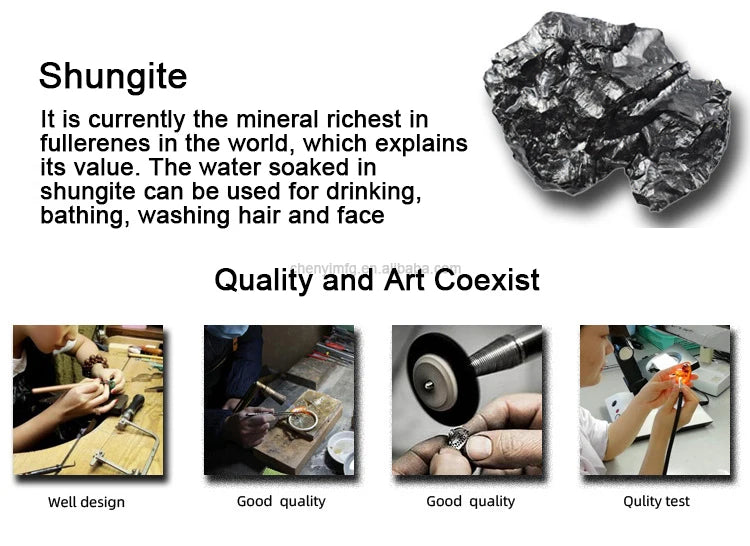 Shungite

It is currently the mineral richest in fullerenes in the world, which explains its value. The water soaked in shungite can be used for drinking, bathing, washing hair and face

chenyimfg.en.alibaba.com

Quality and Art Coexist

Well design

Good quality

Good quality

Qulity test